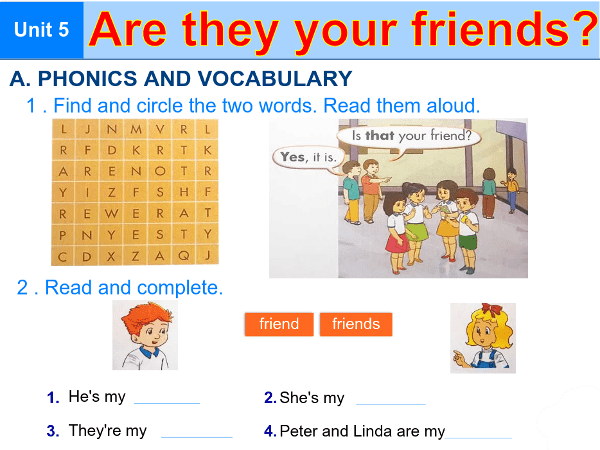 Unit 5 Are they your friends?

A. PHONICS AND VOCABULARY

1 . Find and circle the two words. Read them aloud.

| L | J | N | M | V | R | L |
|---|---|---|---|---|---|---|
| R | F | D | K | R | T | K |
| A | R | E | N | O | T | R |
| Y | I | Z | F | S | H | F |
| R | E | W | E | R | A | T |
| P | N | Y | E | S | T | Y |
| C | D | X | Z | A | Q | J |

Is that your friend?

Yes, it is.

2 . Read and complete.

friend friends

1. He's my ________

2. She's my ________

3. They're my ________

4. Peter and Linda are my________